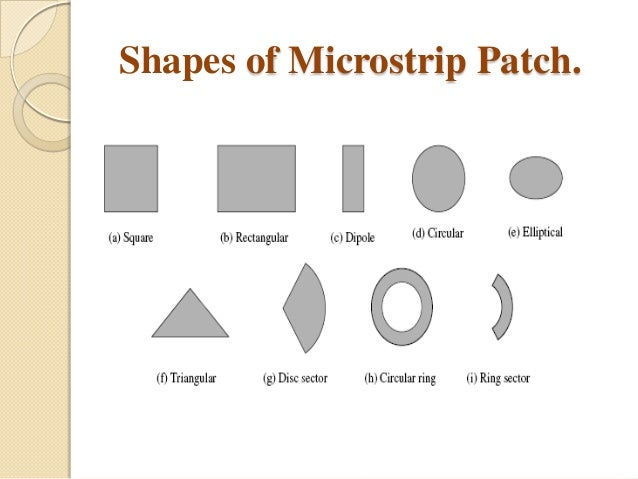 Shapes of Microstrip Patch.

(a) Square

(b) Rectangular

(c) Dipole

(d) Circular

(e) Elliptical

(f) Triangular

(g) Disc sector

(h) Circular ring

(i) Ring sector